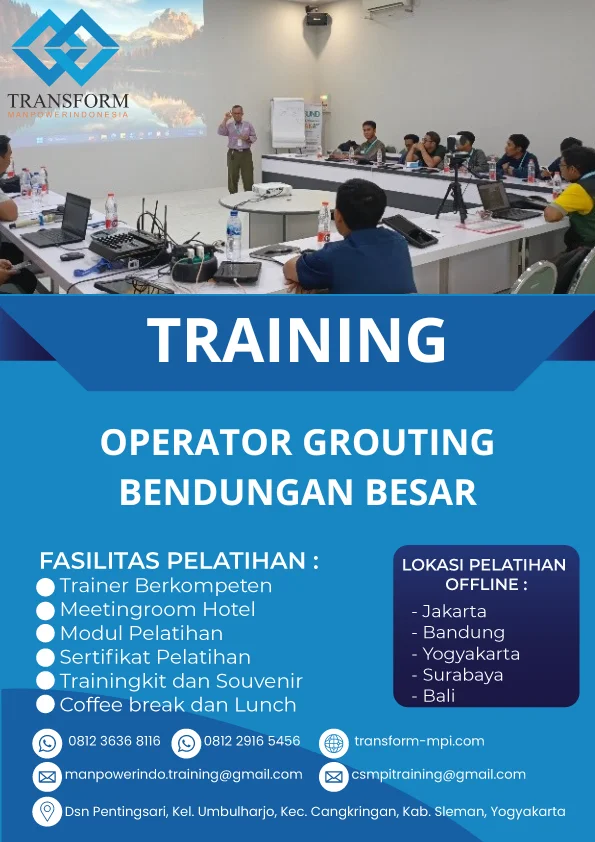 TRANSFORM
MANPOWERINDONESIA

TRAINING

OPERATOR GROUTING BENDUNGAN BESAR

FASILITAS PELATIHAN :
Trainer Berkompeten
Meetingroom Hotel
Modul Pelatihan
Sertifikat Pelatihan
Trainingkit dan Souvenir
Coffee break dan Lunch

LOKASI PELATIHAN OFFLINE :
- Jakarta
- Bandung
- Yogyakarta
- Surabaya
- Bali

0812 3636 8116
0812 2916 5456
transform-mpi.com
manpowerindo.training@gmail.com
csmpitraining@gmail.com
Dsn Pentingsari, Kel. Umbulharjo, Kec. Cangkringan, Kab. Sleman, Yogyakarta